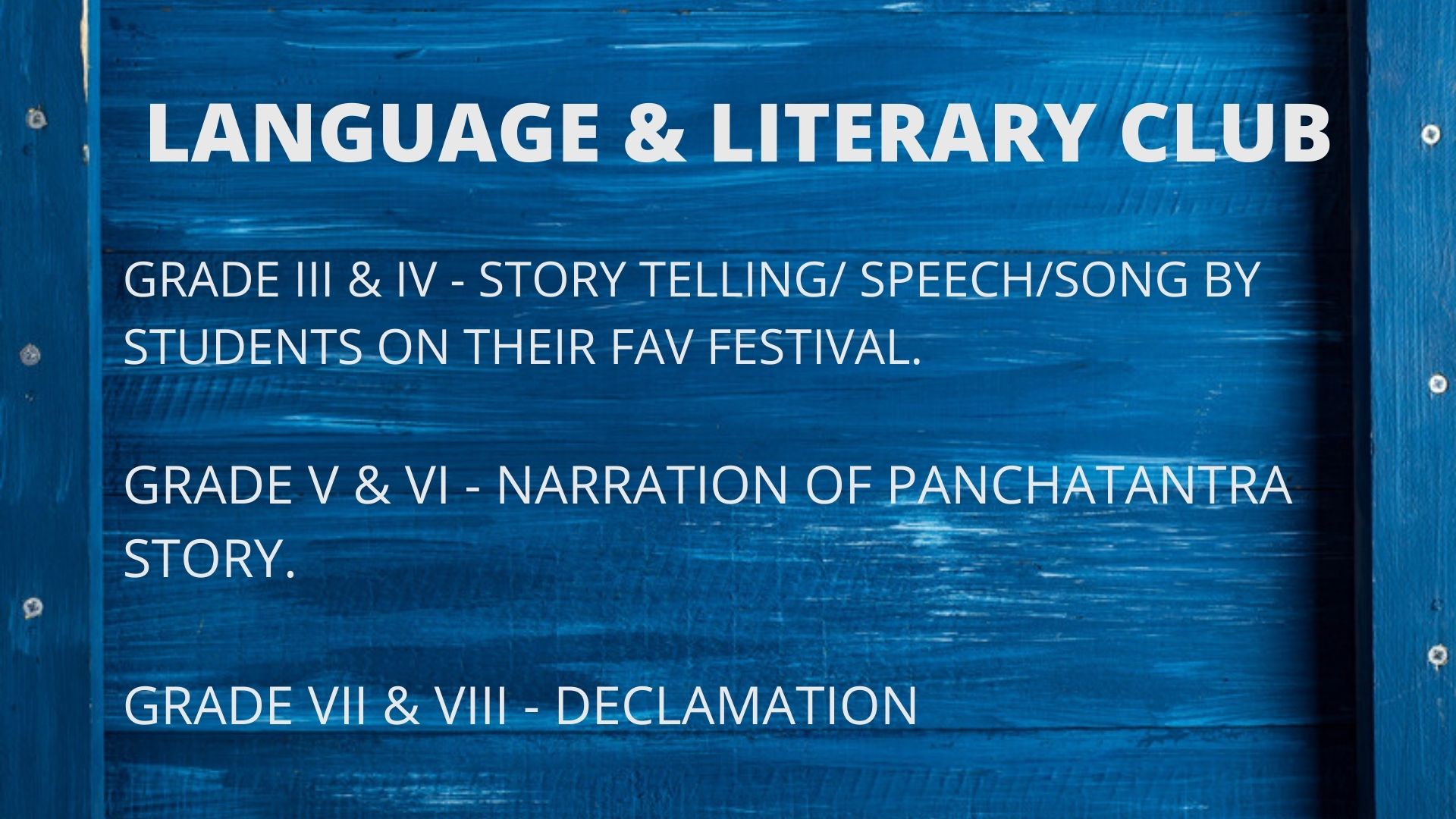 LANGUAGE & LITERARY CLUB

GRADE III & IV - STORY TELLING/ SPEECH/SONG BY STUDENTS ON THEIR FAV FESTIVAL.

GRADE V & VI - NARRATION OF PANCHATANTRA STORY.

GRADE VII & VIII - DECLAMATION